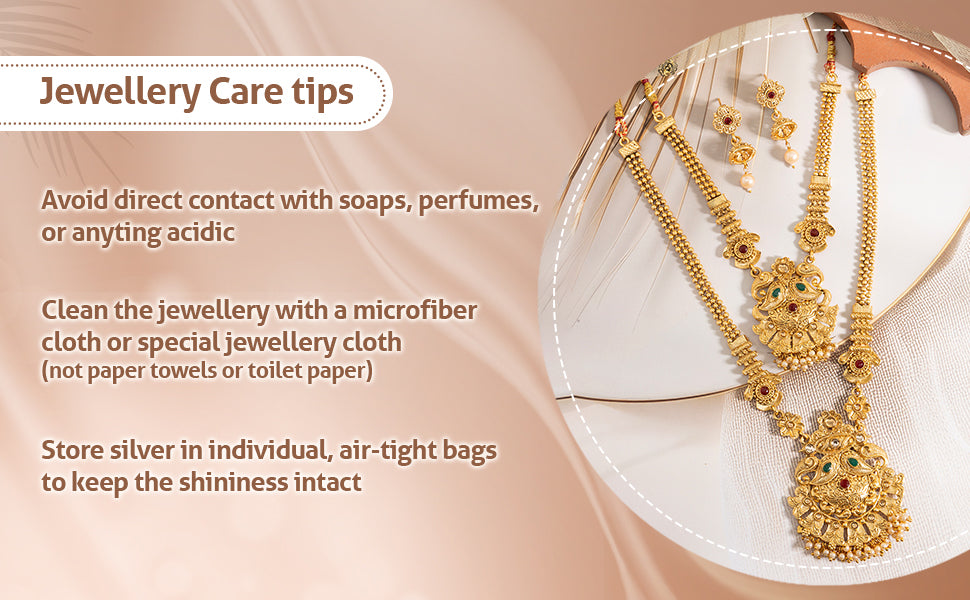 Jewellery Care tips

Avoid direct contact with soaps, perfumes, or anyting acidic

Clean the jewellery with a microfiber cloth or special jewellery cloth
(not paper towels or toilet paper)

Store silver in individual, air-tight bags to keep the shininess intact